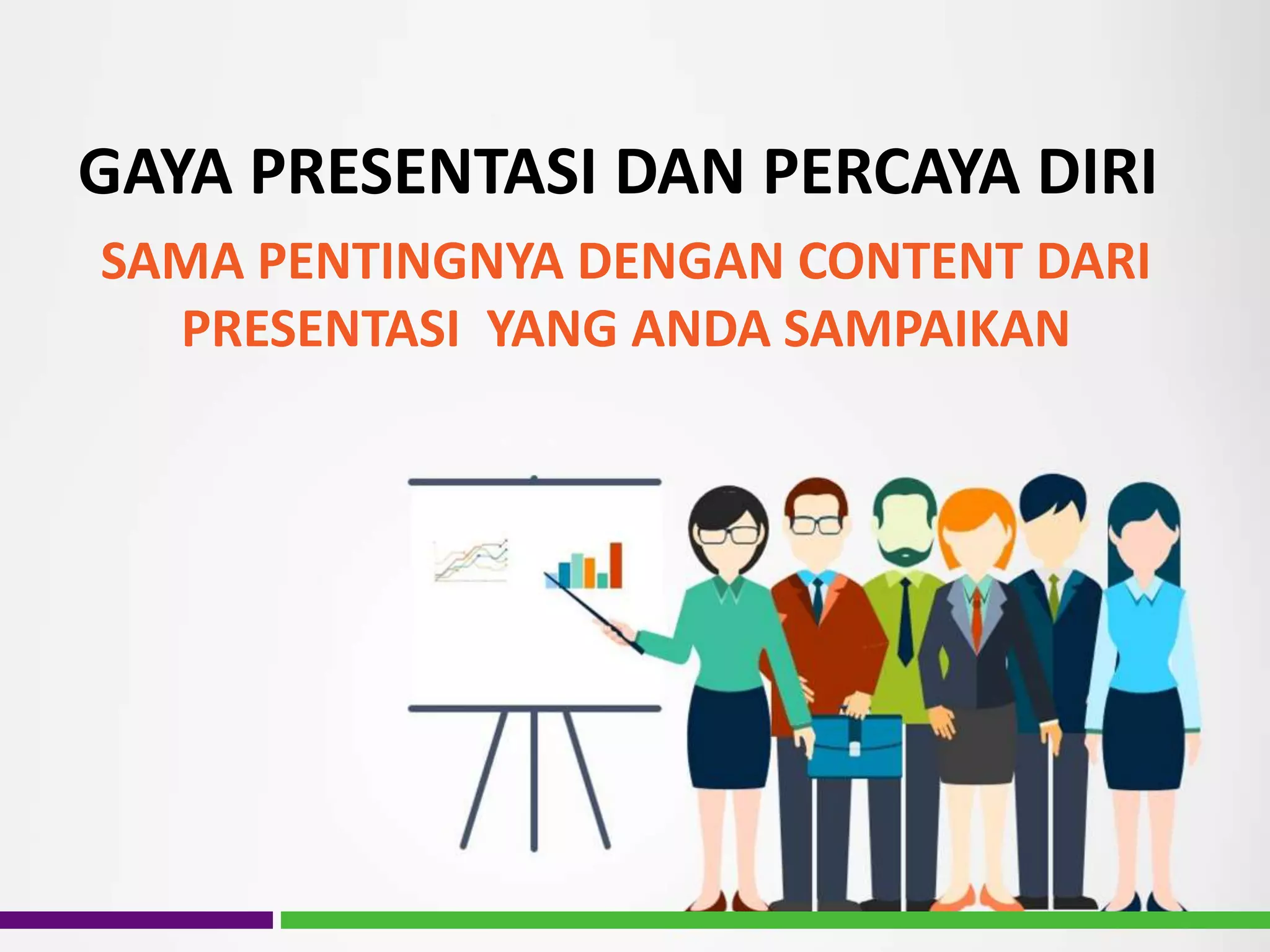 GAYA PRESENTASI DAN PERCAYA DIRI

SAMA PENTINGNYA DENGAN CONTENT DARI PRESENTASI YANG ANDA SAMPAIKAN